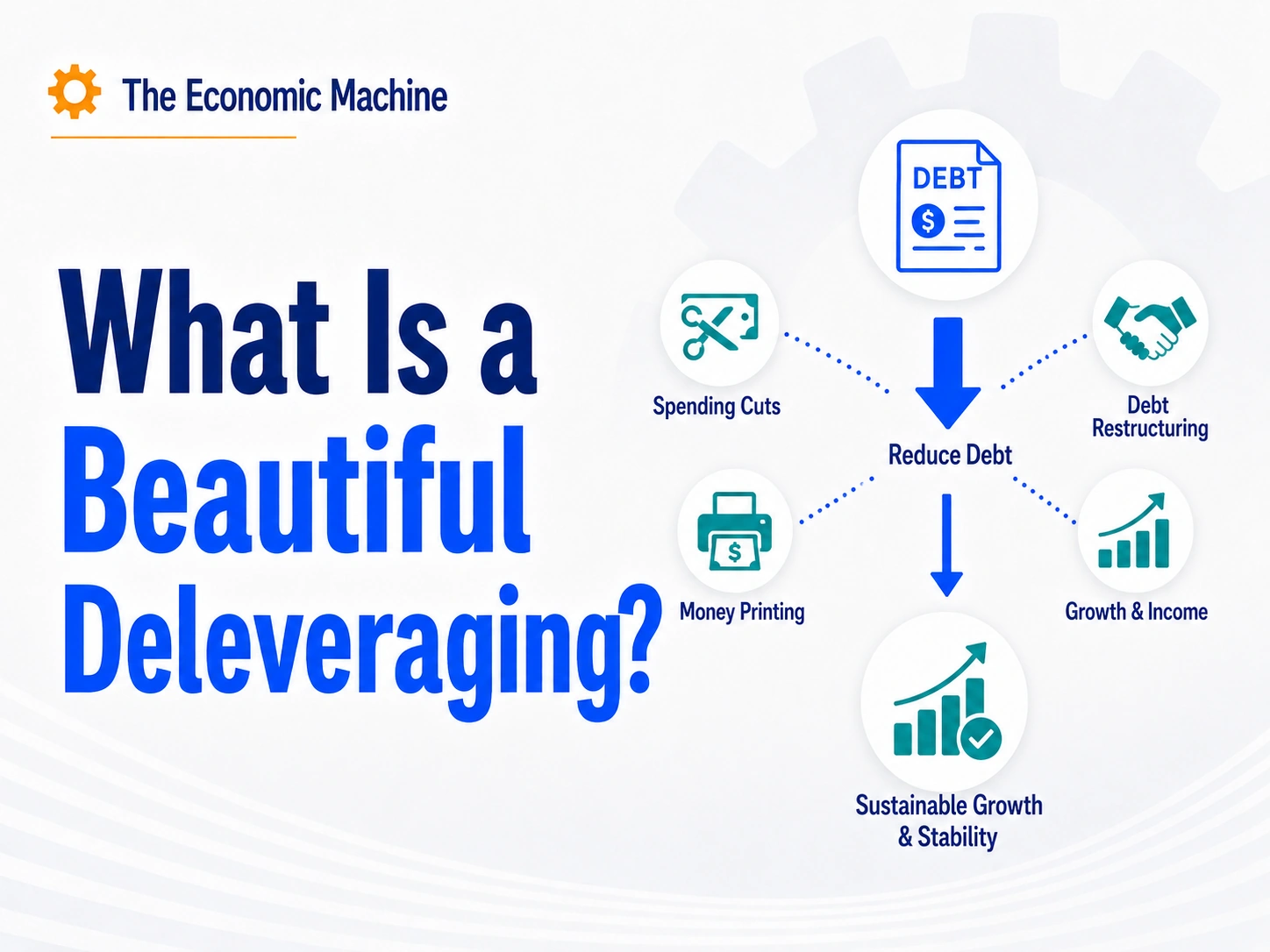 The Economic Machine

What Is a Beautiful Deleveraging?

DEBT
$

Spending Cuts

Debt Restructuring

Reduce Debt

$

Money Printing

Growth & Income

Sustainable Growth & Stability